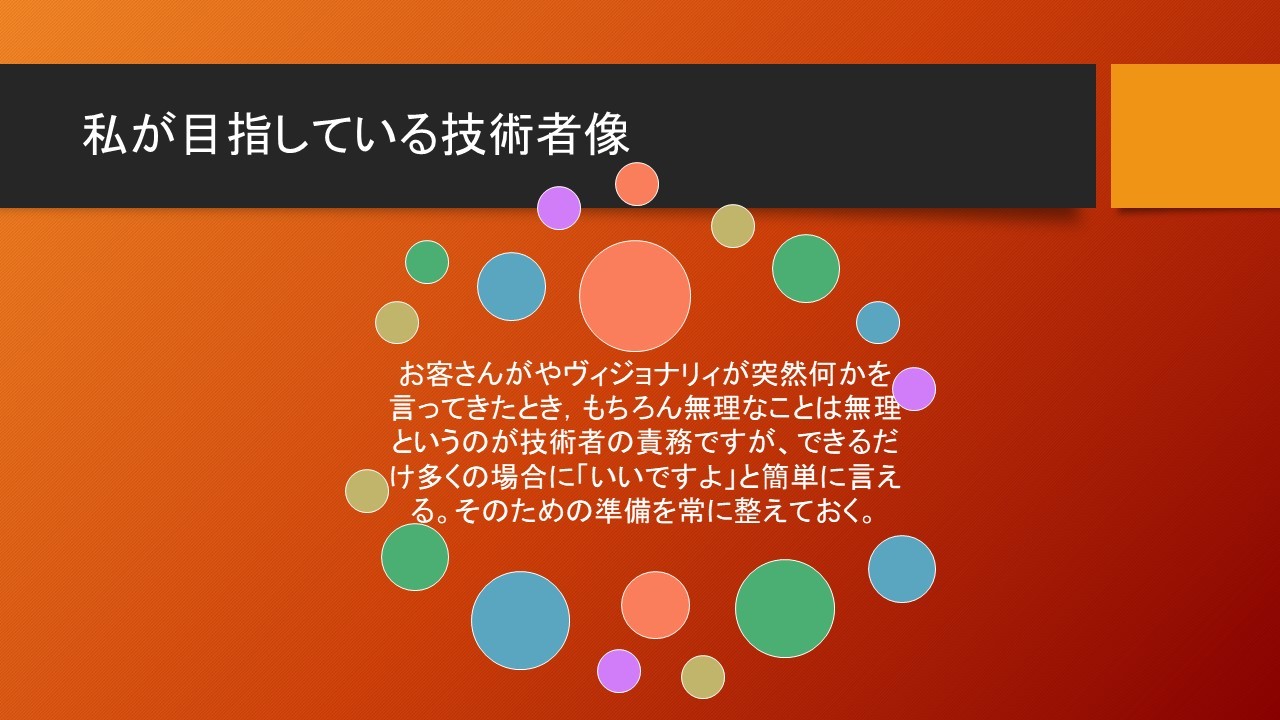 私が目指している技術者像

お客さんがやヴィジョナリィが突然何かを言ってきたとき，もちろん無理なことは無理というのが技術者の責務ですが、できるだけ多くの場合に「いいですよ」と簡単に言える。そのための準備を常に整えておく。